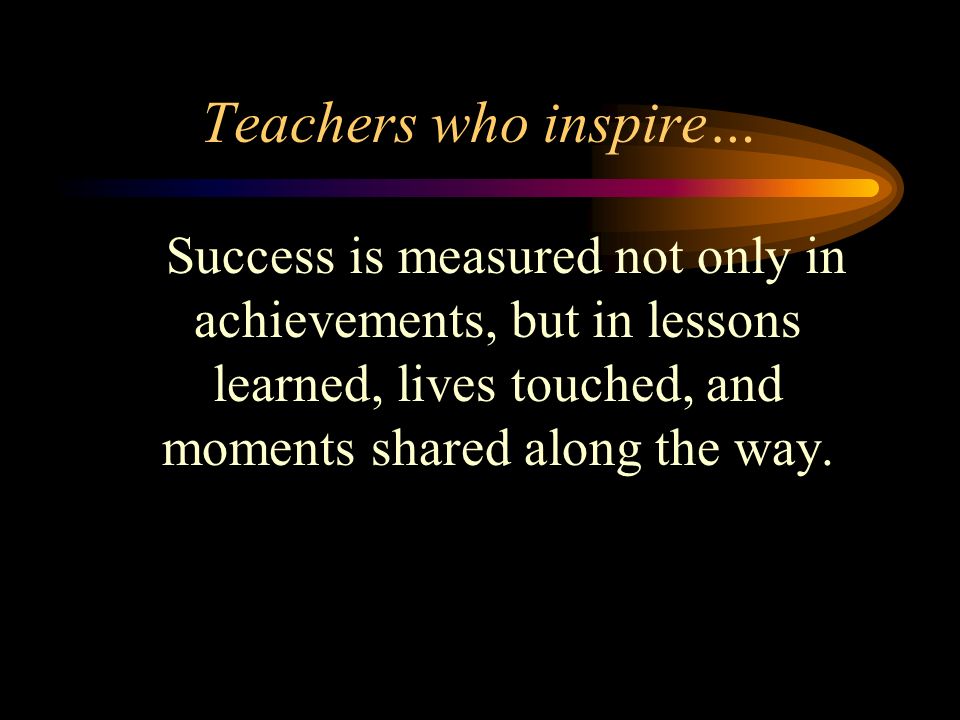 Teachers who inspire…

Success is measured not only in achievements, but in lessons learned, lives touched, and moments shared along the way.